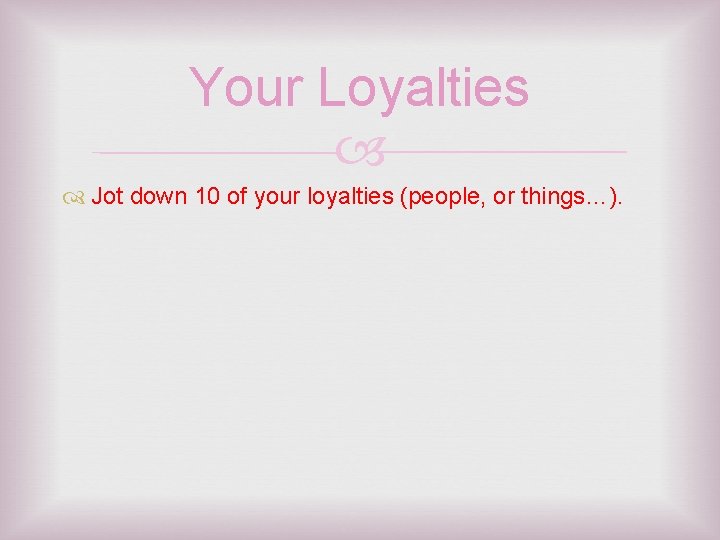 Your Loyalties

Jot down 10 of your loyalties (people, or things…).